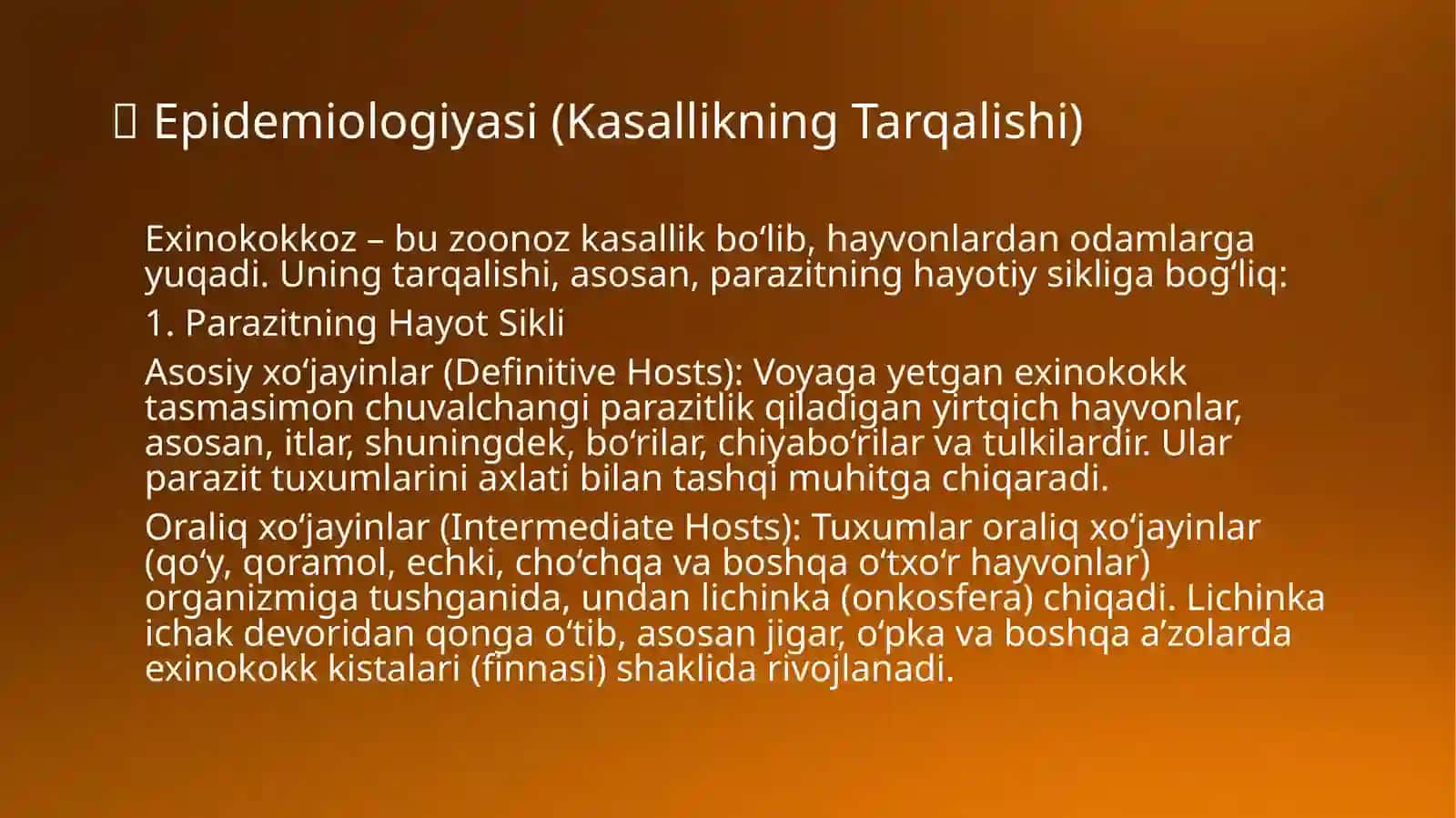 Epidemiologiyasi (Kasallikning Tarqalishi)

Exinokokkoz – bu zoonoz kasallik bo‘lib, hayvonlardan odamlarga yuqadi. Uning tarqalishi, asosan, parazitning hayotiy sikliga bog‘liq:

1. Parazitning Hayot Sikli

Asosiy xo‘jayinlar (Definitive Hosts): Voyaga yetgan exinokokk tasmasimon chuvalchangi parazitlik qiladigan yirtqich hayvonlar, asosan, itlar, shuningdek, bo‘rilar, chiyabo‘rilar va tulkilardir. Ular parazit tuxumlarini axlati bilan tashqi muhitga chiqaradi.

Oraliq xo‘jayinlar (Intermediate Hosts): Tuxumlar oraliq xo‘jayinlar (qo‘y, qoramol, echki, cho‘chqa va boshqa o‘txo‘r hayvonlar) organizmiga tushganida, undan lichinka (onkosfera) chiqadi. Lichinka ichak devoridan qonga o‘tib, asosan jigar, o‘pka va boshqa a’zolarda exinokokk kistalari (finnasi) shaklida rivojlanadi.